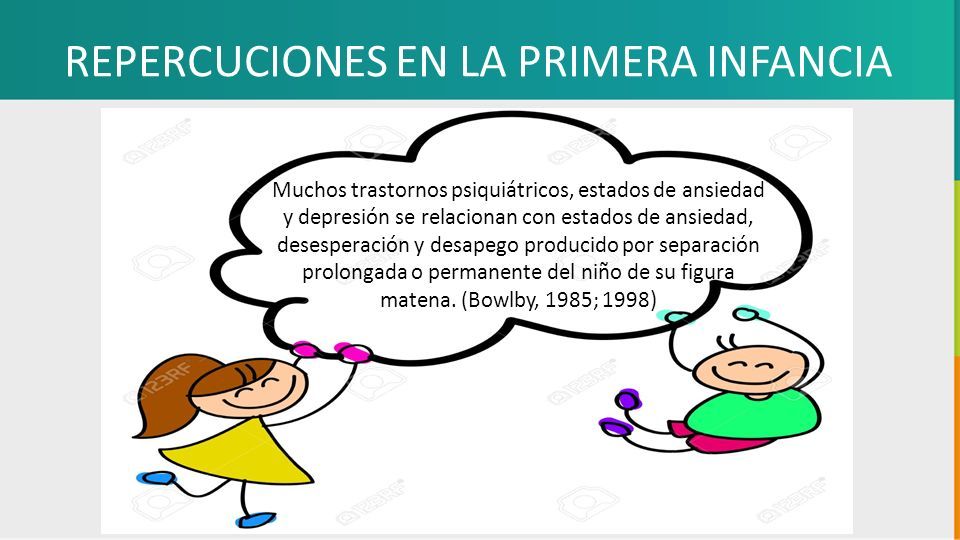 REPERCUCIONES EN LA PRIMERA INFANCIA

Muchos trastornos psiquiátricos, estados de ansiedad y depresión se relacionan con estados de ansiedad, desesperación y desapego producido por separación prolongada o permanente del niño de su figura matena. (Bowlby, 1985; 1998)

123RF